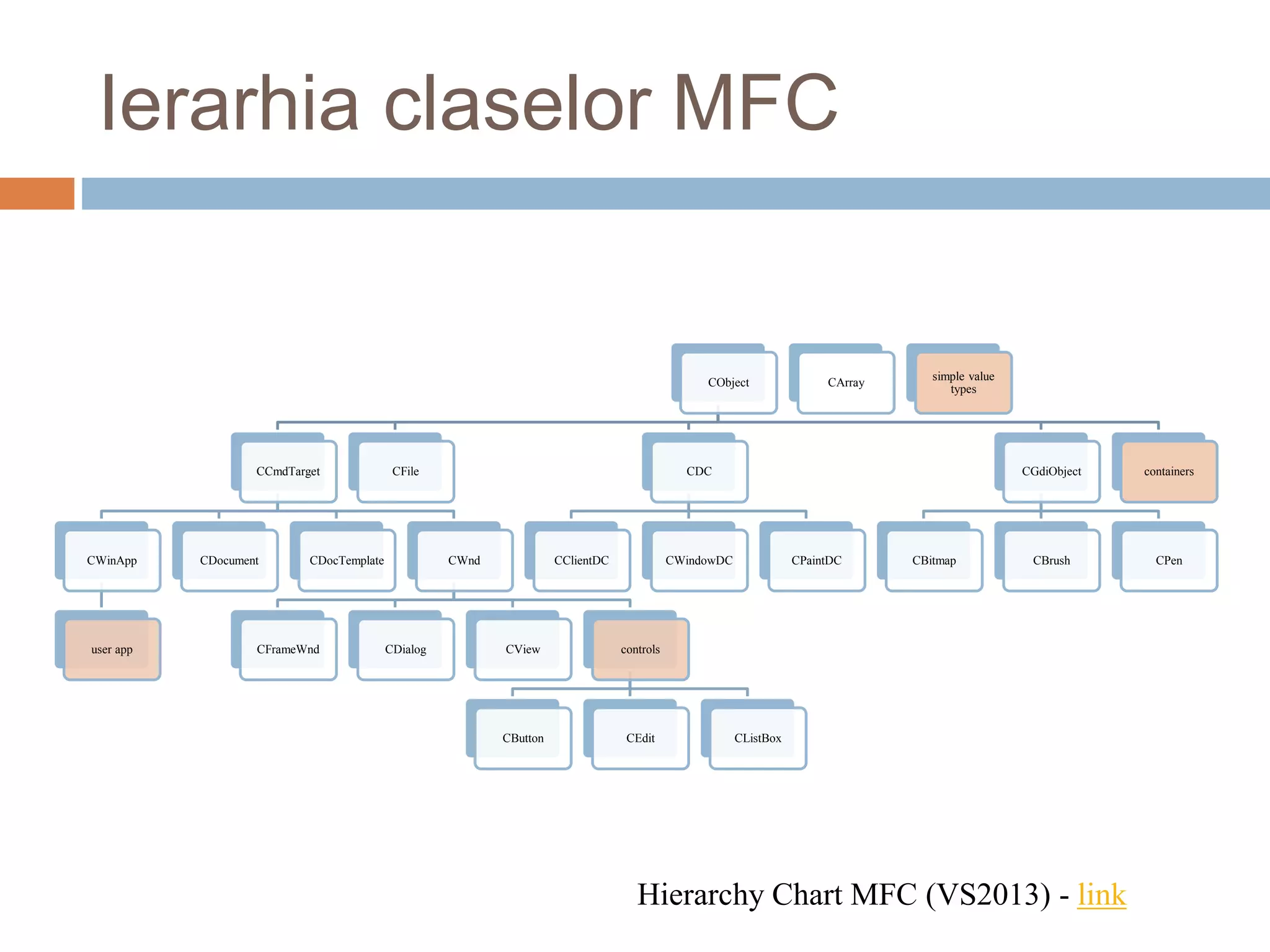 Ierarhia claselor MFC

CObject

CArray

simple value types

CCmdTarget

CFile

CDC

CGdiObject

containers

CWinApp

CDocument

CDocTemplate

CWnd

CClientDC

CWindowDC

CPaintDC

CBitmap

CBrush

CPen

user app

CFrameWnd

CDialog

CView

controls

CButton

CEdit

CListBox

Hierarchy Chart MFC (VS2013) - link